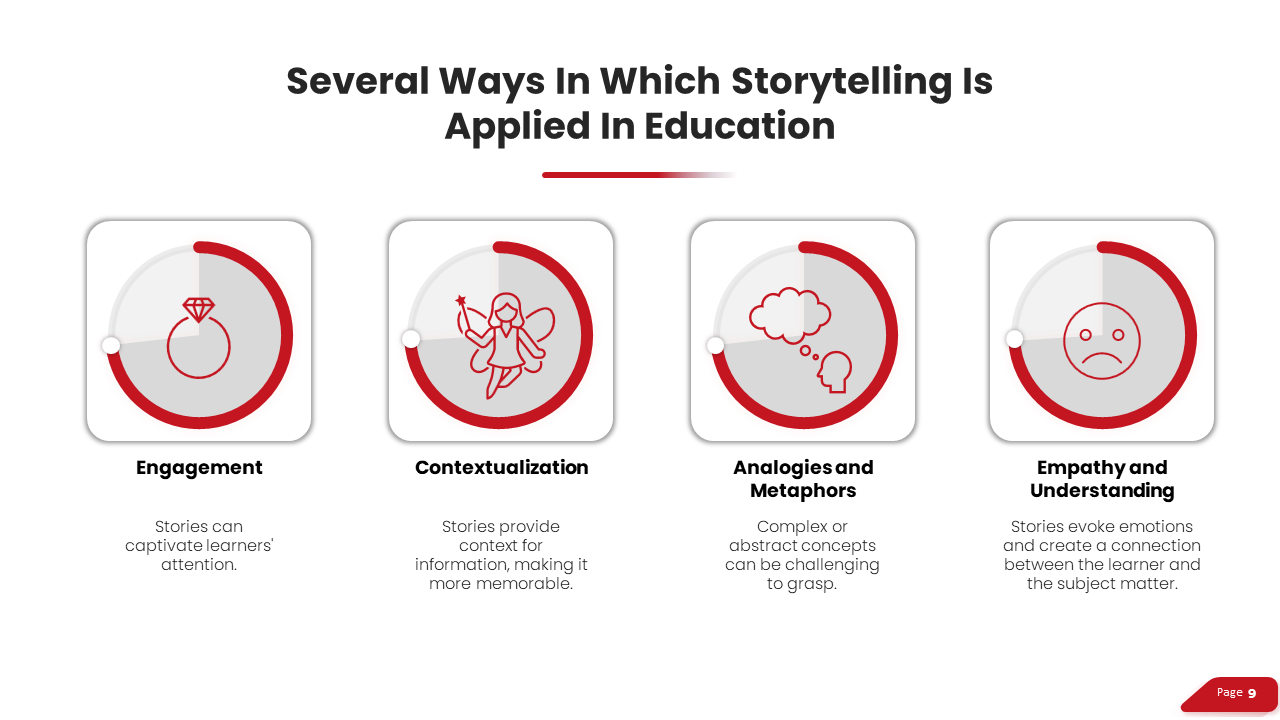 Several Ways In Which Storytelling Is Applied In Education

Engagement

Stories can captivate learners' attention.

Contextualization

Stories provide context for information, making it more memorable.

Analogies and Metaphors

Complex or abstract concepts can be challenging to grasp.

Empathy and Understanding

Stories evoke emotions and create a connection between the learner and the subject matter.

Page 9